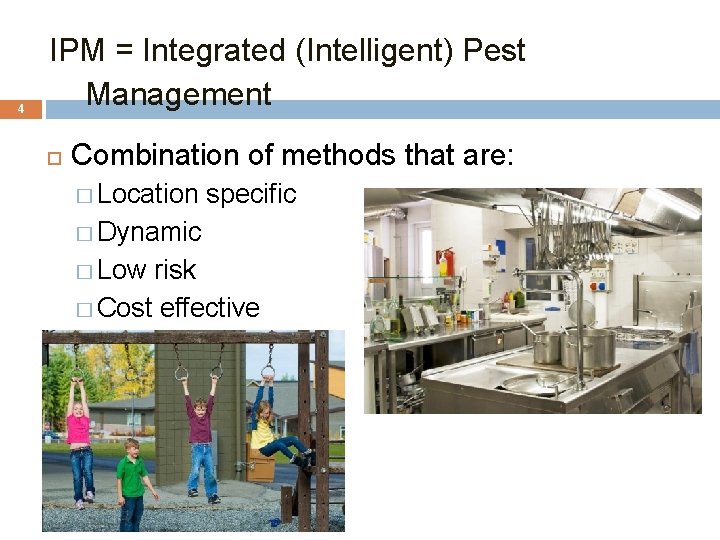 IPM = Integrated (Intelligent) Pest Management

4

Combination of methods that are:

Location specific

Dynamic

Low risk

Cost effective